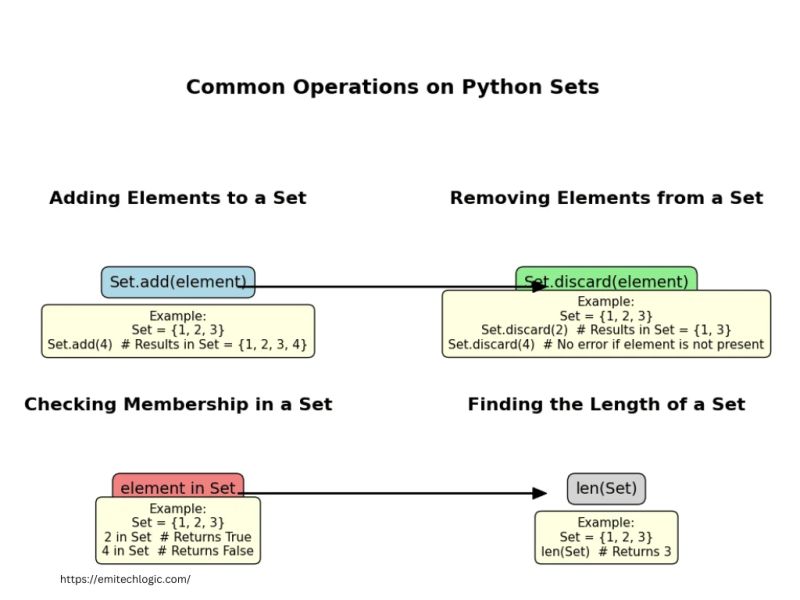 Common Operations on Python Sets

Adding Elements to a Set

Set.add(element)

Example:
Set = {1, 2, 3}
Set.add(4) # Results in Set = {1, 2, 3, 4}

Removing Elements from a Set

Set.discard(element)

Example:
Set = {1, 2, 3}
Set.discard(2) # Results in Set = {1, 3}
Set.discard(4) # No error if element is not present

Checking Membership in a Set

element in Set

Example:
Set = {1, 2, 3}
2 in Set # Returns True
4 in Set # Returns False

Finding the Length of a Set

len(Set)

Example:
Set = {1, 2, 3}
len(Set) # Returns 3

https://emitechlogic.com/